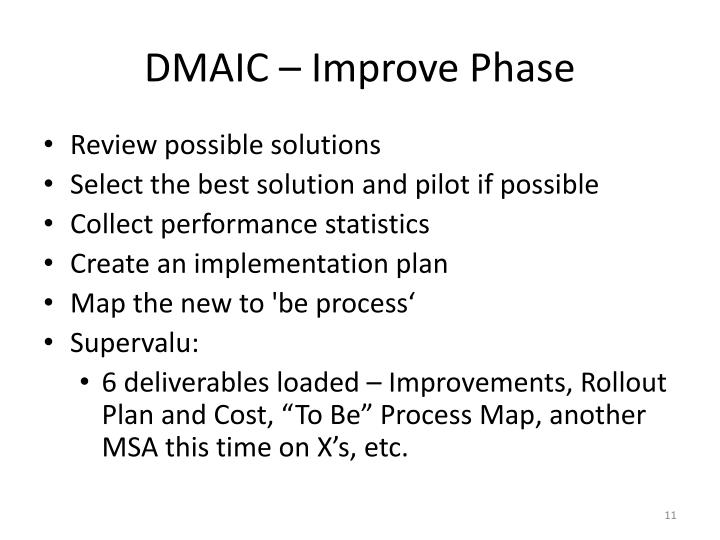 DMAIC – Improve Phase

• Review possible solutions
• Select the best solution and pilot if possible
• Collect performance statistics
• Create an implementation plan
• Map the new to 'be process‘
• Supervalu:
  • 6 deliverables loaded – Improvements, Rollout Plan and Cost, “To Be” Process Map, another MSA this time on X’s, etc.

11